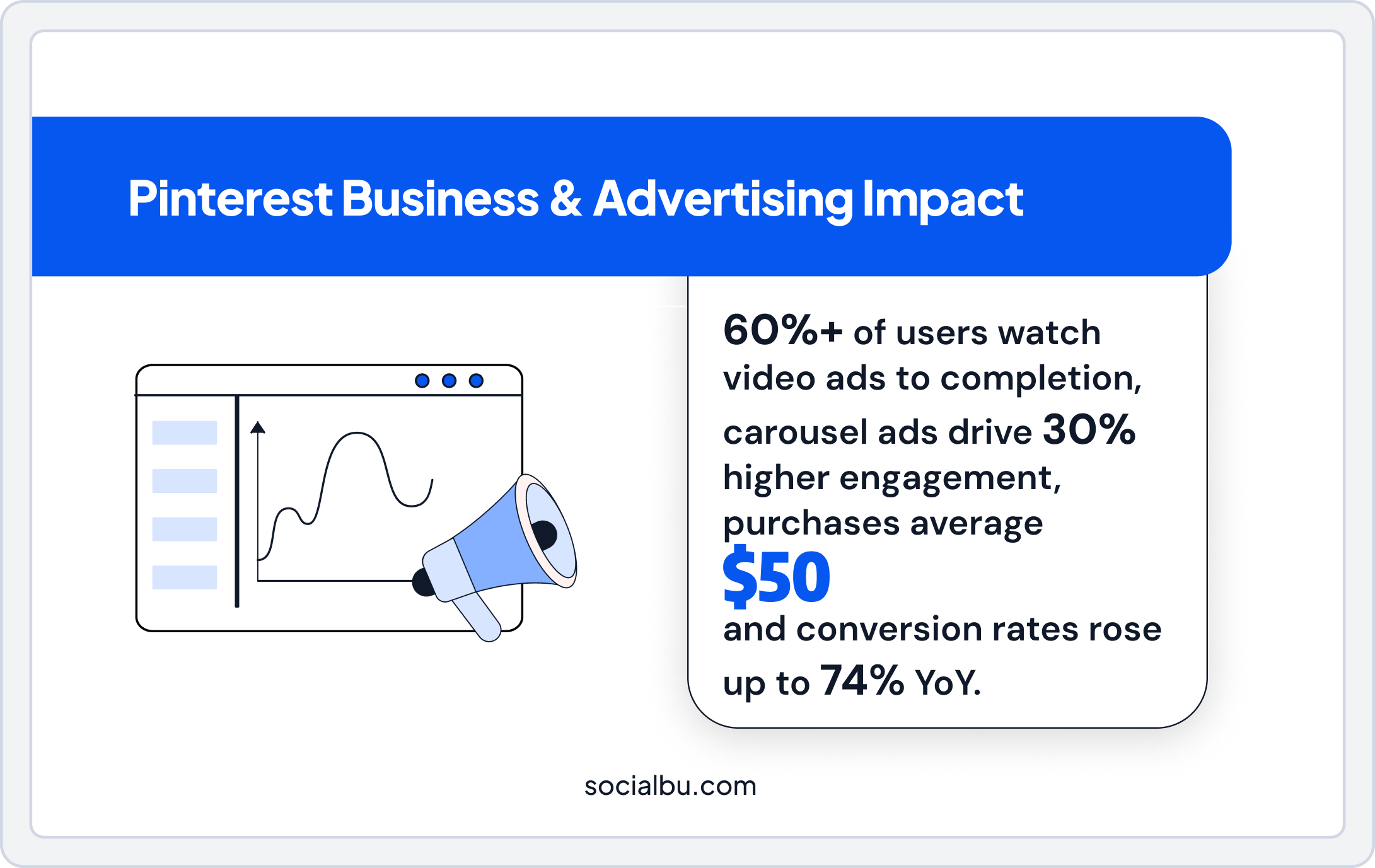 Pinterest Business & Advertising Impact

60%+ of users watch video ads to completion, carousel ads drive 30% higher engagement, purchases average $50 and conversion rates rose up to 74% YoY.

socialbu.com